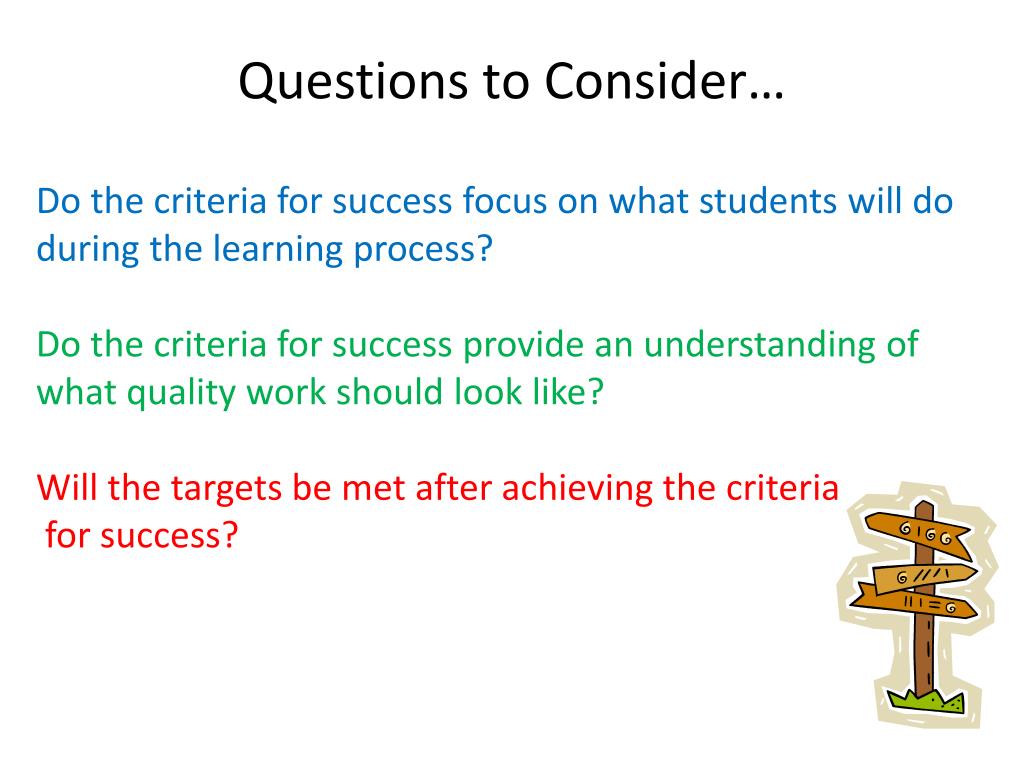 Questions to Consider…

Do the criteria for success focus on what students will do during the learning process?

Do the criteria for success provide an understanding of what quality work should look like?

Will the targets be met after achieving the criteria for success?